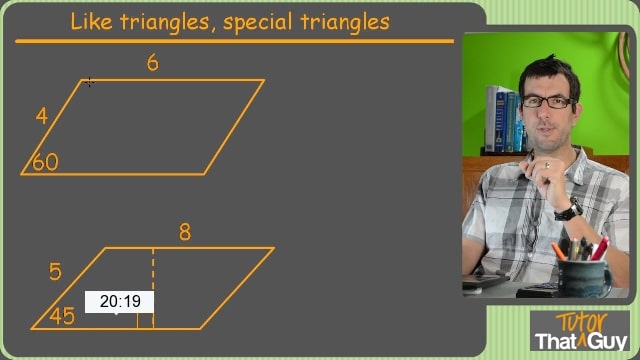 Like triangles, special triangles

6

4

60

8

5

20:19

45

Tutor
That Guy